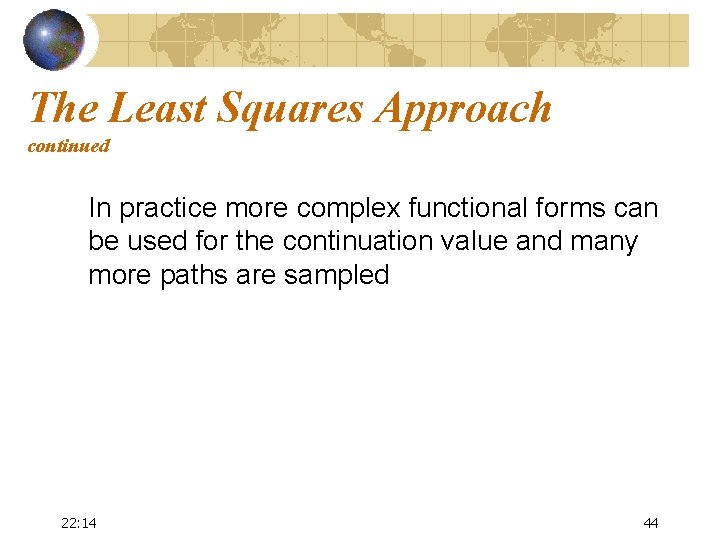 The Least Squares Approach
continued

In practice more complex functional forms can be used for the continuation value and many more paths are sampled

22:14

44